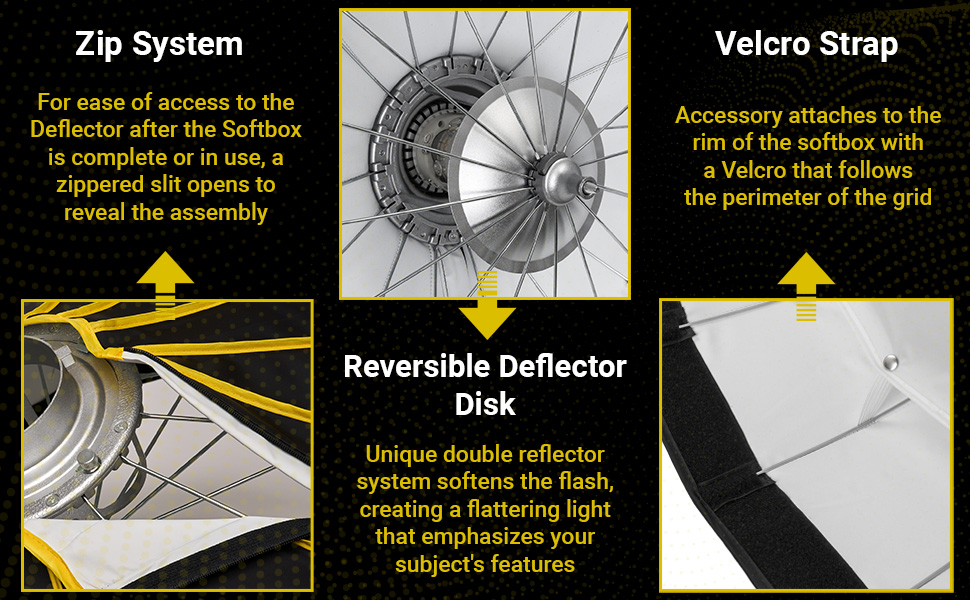 Zip System

For ease of access to the Deflector after the Softbox is complete or in use, a zippered slit opens to reveal the assembly

Reversible Deflector Disk

Unique double reflector system softens the flash, creating a flattering light that emphasizes your subject's features

Velcro Strap

Accessory attaches to the rim of the softbox with a Velcro that follows the perimeter of the grid